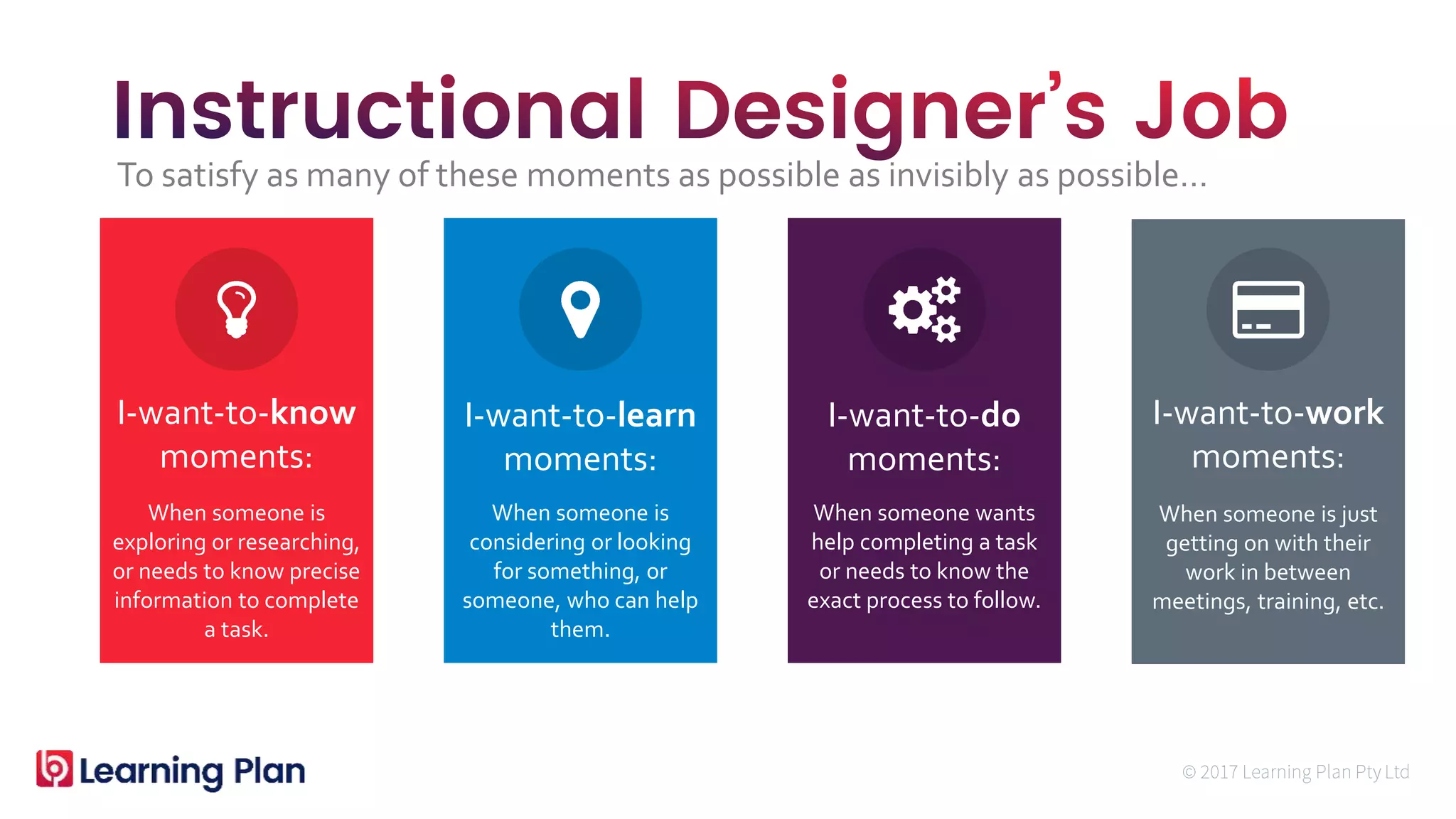 Instructional Designer's Job

To satisfy as many of these moments as possible as invisibly as possible...

I-want-to-know moments:

When someone is exploring or researching, or needs to know precise information to complete a task.

I-want-to-learn moments:

When someone is considering or looking for something, or someone, who can help them.

I-want-to-do moments:

When someone wants help completing a task or needs to know the exact process to follow.

I-want-to-work moments:

When someone is just getting on with their work in between meetings, training, etc.

Learning Plan

© 2017 Learning Plan Pty Ltd